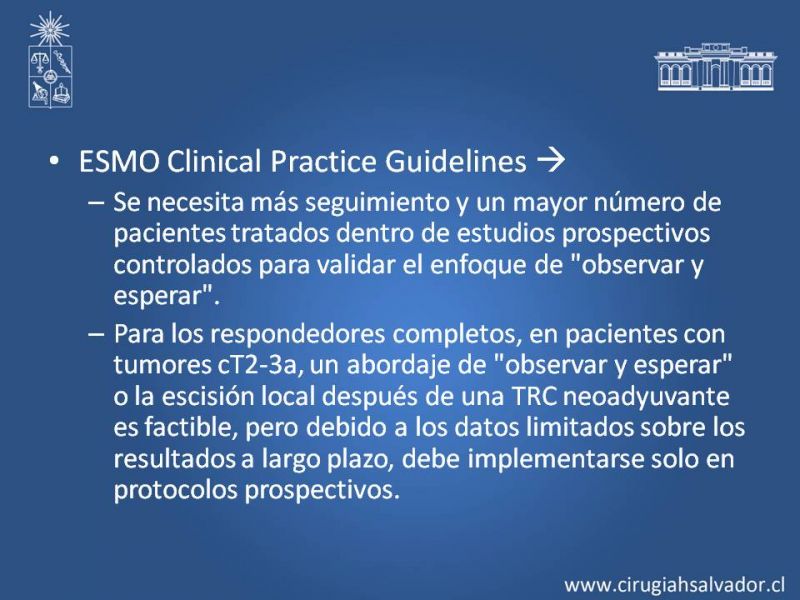 • ESMO Clinical Practice Guidelines →

– Se necesita más seguimiento y un mayor número de pacientes tratados dentro de estudios prospectivos controlados para validar el enfoque de "observar y esperar".

– Para los respondedores completos, en pacientes con tumores cT2-3a, un abordaje de "observar y esperar" o la escisión local después de una TRC neoadyuvante es factible, pero debido a los datos limitados sobre los resultados a largo plazo, debe implementarse solo en protocolos prospectivos.

www.cirugiahsalvador.cl